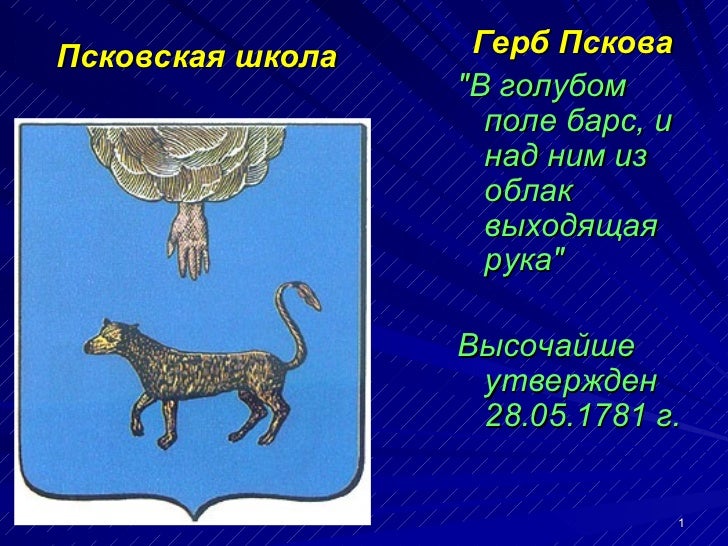 Псковская школа

Герб Пскова

"В голубом поле барс, и над ним из облак выходящая рука"

Высочайше утвержден 28.05.1781 г.

1